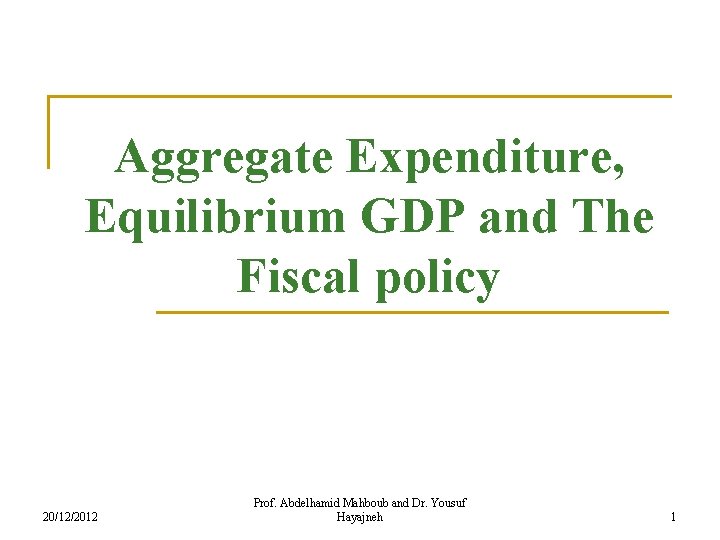 Aggregate Expenditure, Equilibrium GDP and The Fiscal policy

20/12/2012

Prof. Abdelhamid Mahboub and Dr. Yousuf Hayajneh

1